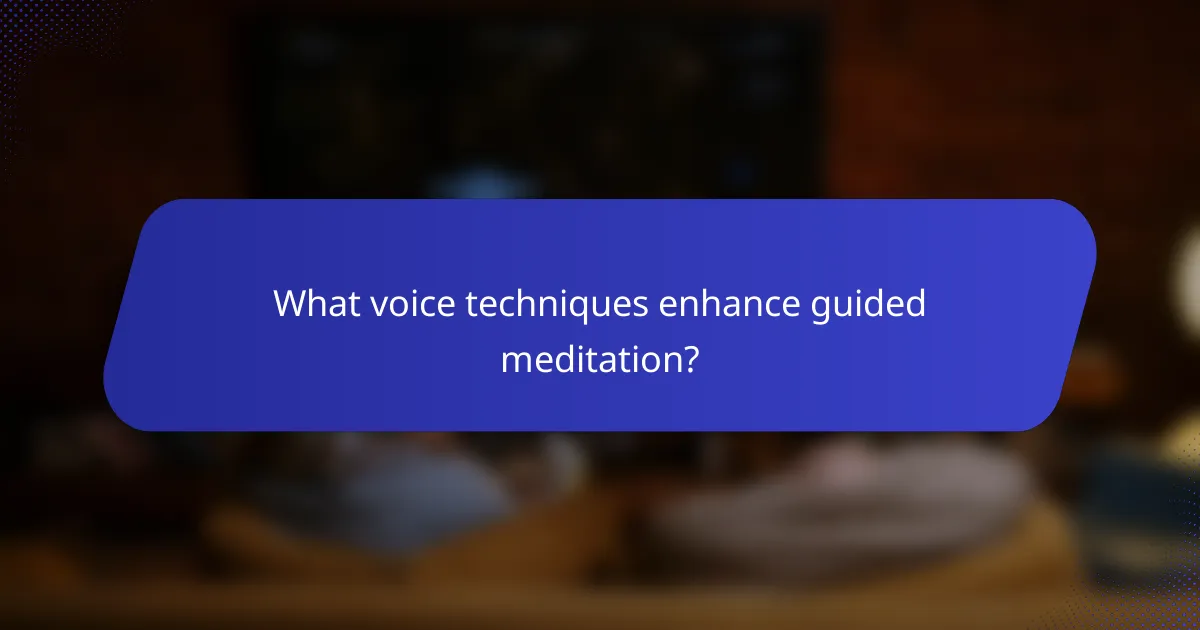 What voice techniques enhance guided meditation?